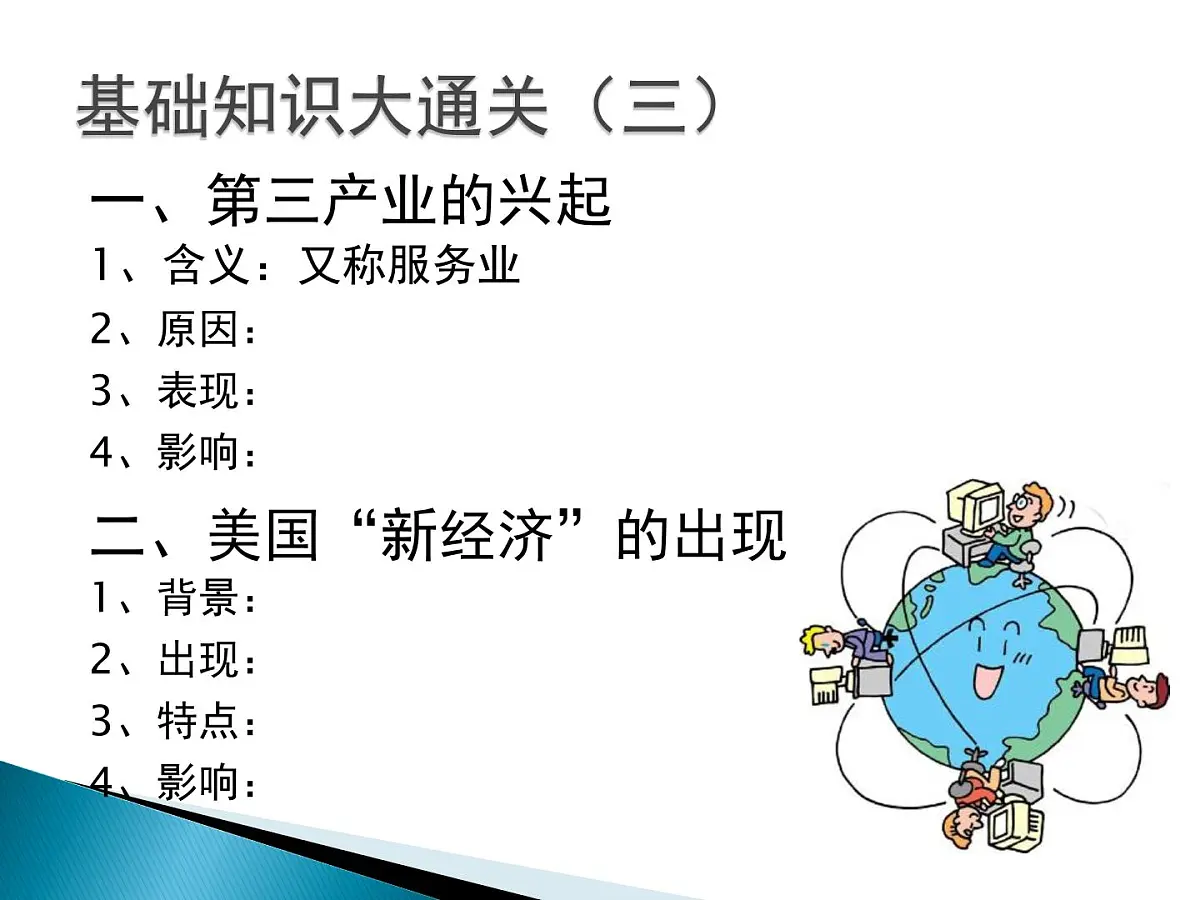 基础知识大通关（三）

一、第三产业的兴起

1、含义：又称服务业

2、原因：

3、表现：

4、影响：

二、美国“新经济”的出现

1、背景：

2、出现：

3、特点：

4、影响：